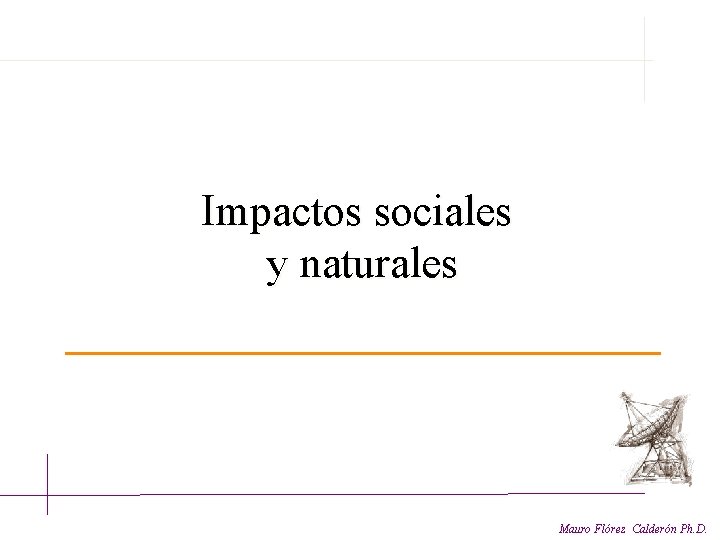 Impactos sociales
y naturales

Mauro Flórez Calderón Ph.D.